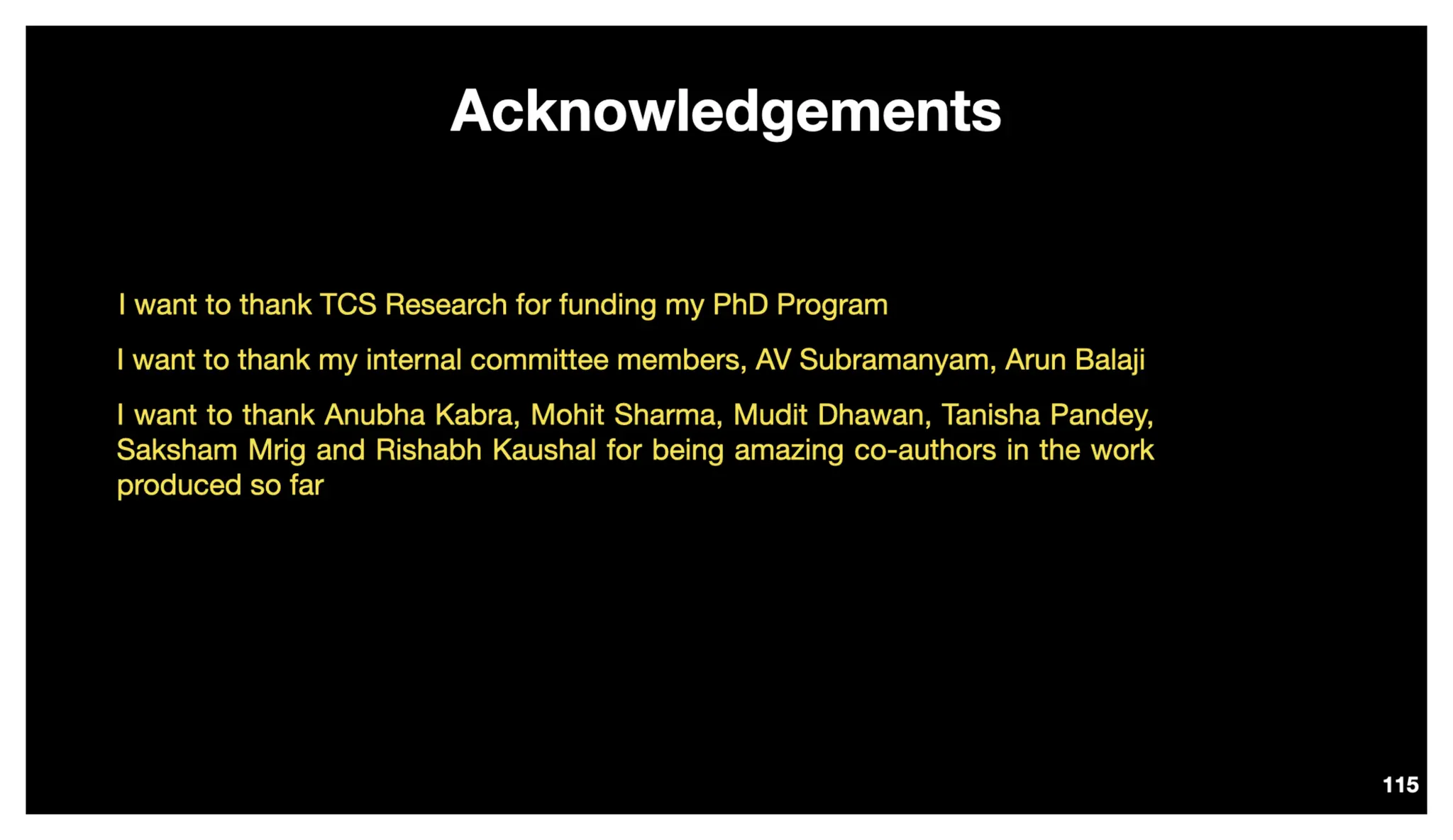 Acknowledgements

I want to thank TCS Research for funding my PhD Program

I want to thank my internal committee members, AV Subramanyam, Arun Balaji

I want to thank Anubha Kabra, Mohit Sharma, Mudit Dhawan, Tanisha Pandey, Saksham Mrig and Rishabh Kaushal for being amazing co-authors in the work produced so far

115